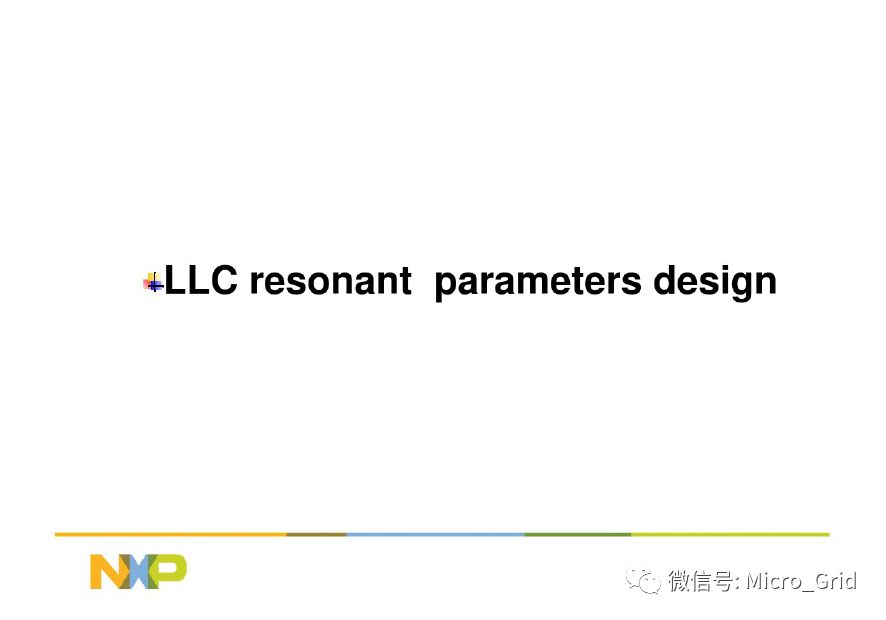 LLC resonant parameters design

NXP

微信号: Micro_Grid